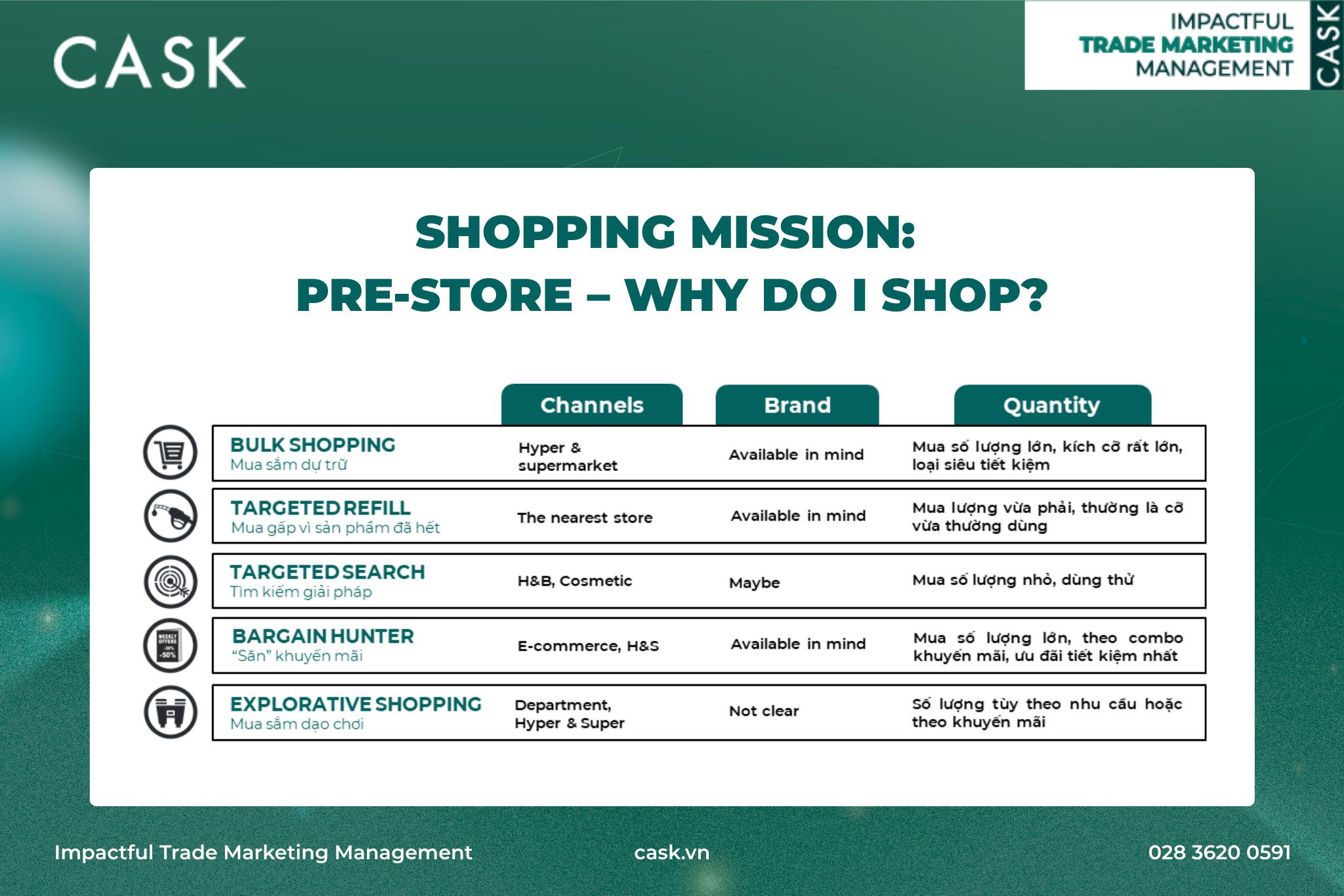 CASK

IMPACTFUL
TRADE MARKETING
MANAGEMENT
CASK

SHOPPING MISSION:
PRE-STORE – WHY DO I SHOP?

| | Channels | Brand | Quantity |
|---|---|---|---|
| BULK SHOPPING Mua sắm dự trữ | Hyper & supermarket | Available in mind | Mua số lượng lớn, kích cỡ rất lớn, loại siêu tiết kiệm |
| TARGETED REFILL Mua gấp vì sản phẩm đã hết | The nearest store | Available in mind | Mua lượng vừa phải, thường là cỡ vừa thường dùng |
| TARGETED SEARCH Tìm kiếm giải pháp | H&B, Cosmetic | Maybe | Mua số lượng nhỏ, dùng thử |
| BARGAIN HUNTER "Săn" khuyến mãi | E-commerce, H&S | Available in mind | Mua số lượng lớn, theo combo khuyến mãi, ưu đãi tiết kiệm nhất |
| EXPLORATIVE SHOPPING Mua sắm dạo chơi | Department, Hyper & Super | Not clear | Số lượng tùy theo nhu cầu hoặc theo khuyến mãi |

WEEKLY OFFERS -30% -50%

Impactful Trade Marketing Management
cask.vn
028 3620 0591